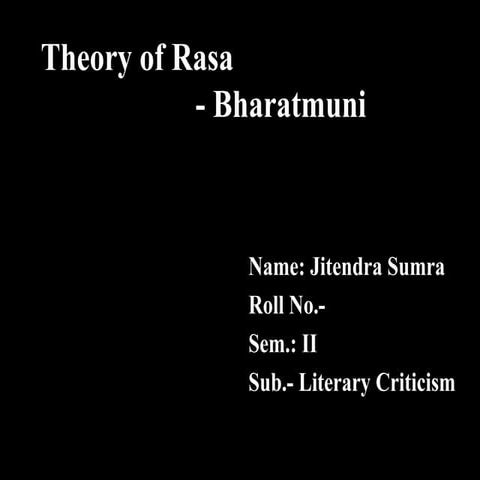 Theory of Rasa
- Bharatmuni

Name: Jitendra Sumra
Roll No.-
Sem.: II
Sub.- Literary Criticism